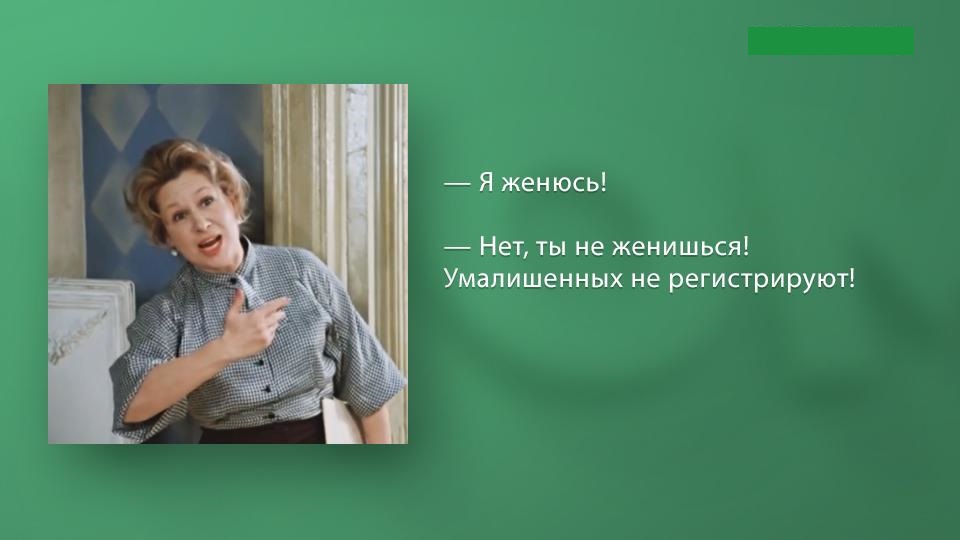 — Я женюсь!

— Нет, ты не женишься! Умалишенных не регистрируют!